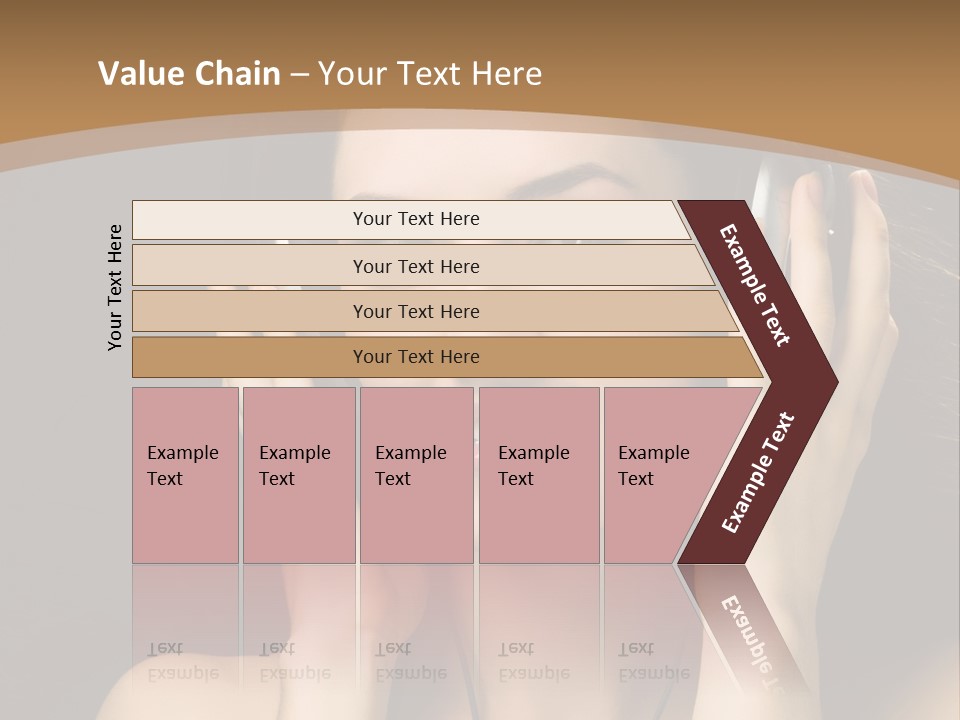 Value Chain – Your Text Here

Your Text Here

Your Text Here

Your Text Here

Your Text Here

Your Text Here

Example Text

Example Text

Example Text

Example Text

Example Text

Example Text

Example Text